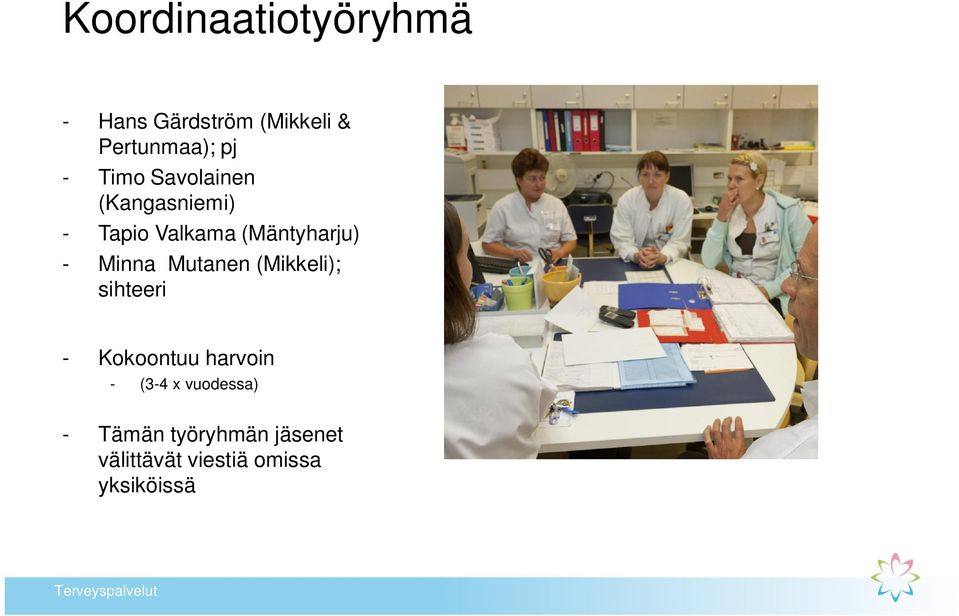 Koordinaatiotyöryhmä

- Hans Gärdström (Mikkeli & Pertunmaa); pj
- Timo Savolainen (Kangasniemi)
- Tapio Valkama (Mäntyharju)
- Minna Mutanen (Mikkeli); sihteeri

- Kokoontuu harvoin
  - (3-4 x vuodessa)

- Tämän työryhmän jäsenet välittävät viestiä omissa yksiköissä

Terveyspalvelut